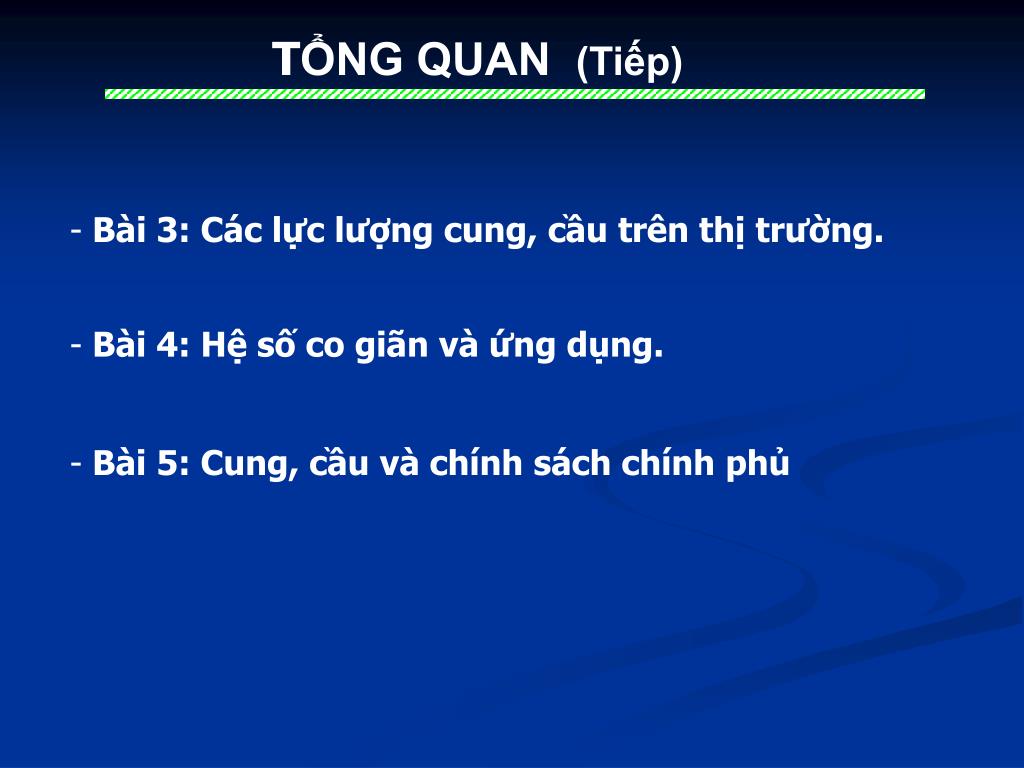 TỔNG QUAN (Tiếp)

- Bài 3: Các lực lượng cung, cầu trên thị trường.

- Bài 4: Hệ số co giãn và ứng dụng.

- Bài 5: Cung, cầu và chính sách chính phủ